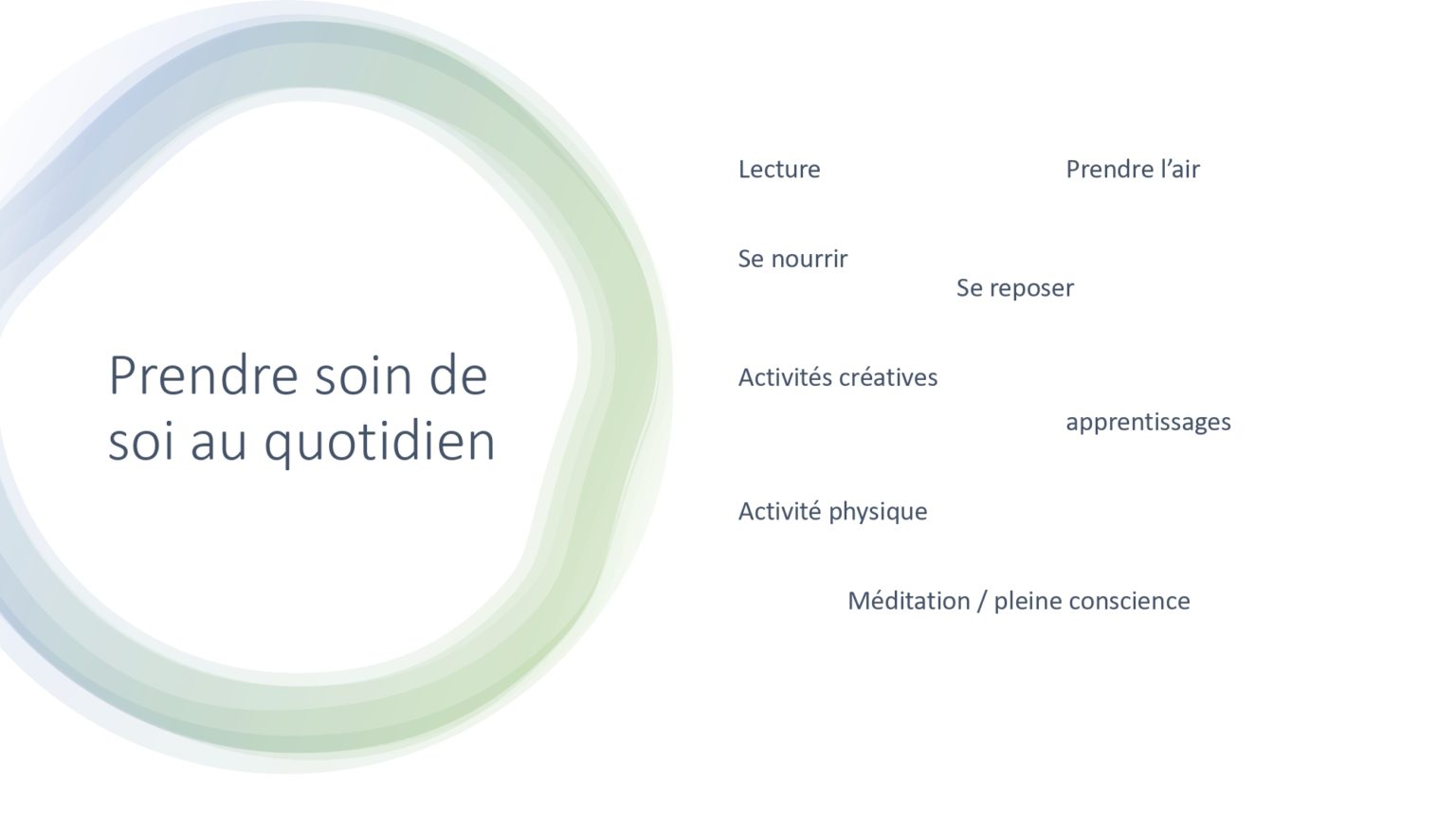 Prendre soin de soi au quotidien

Lecture

Prendre l’air

Se nourrir

Se reposer

Activités créatives

apprentissages

Activité physique

Méditation / pleine conscience